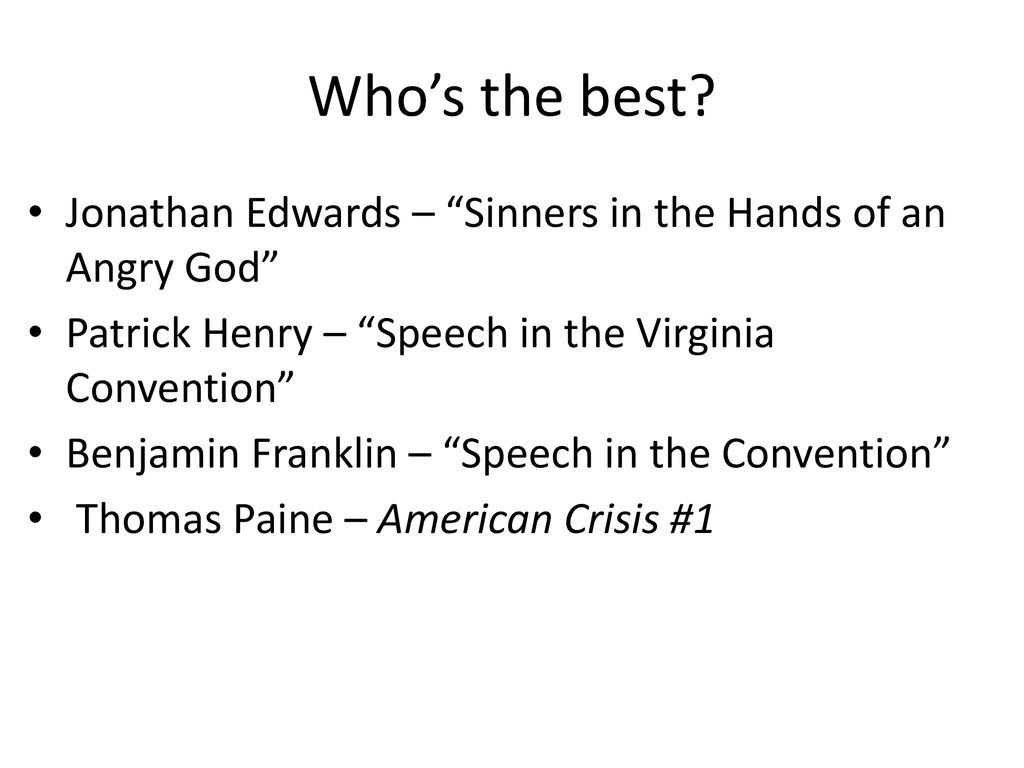 Who’s the best?

• Jonathan Edwards – “Sinners in the Hands of an Angry God”
• Patrick Henry – “Speech in the Virginia Convention”
• Benjamin Franklin – “Speech in the Convention”
• Thomas Paine – American Crisis #1